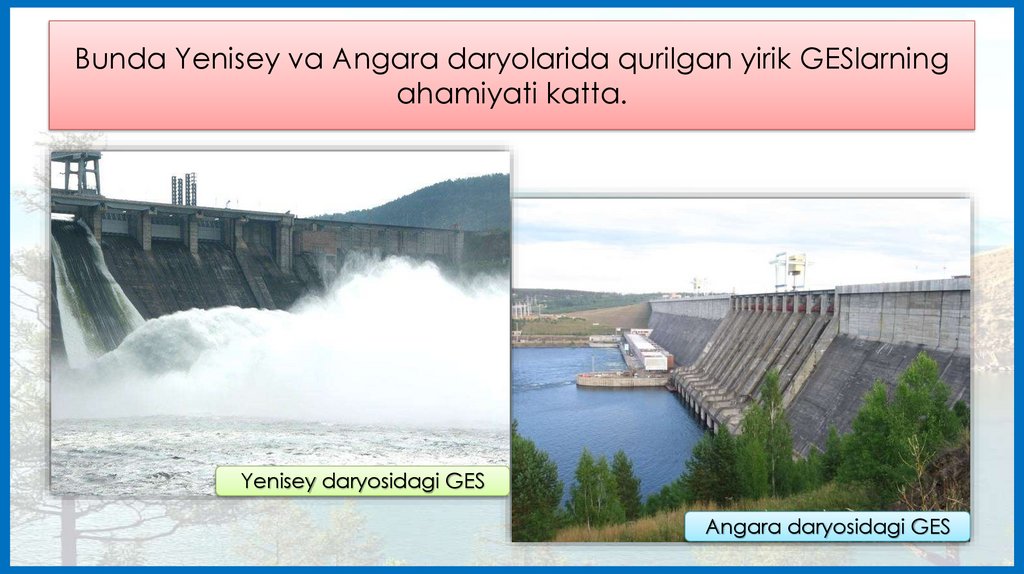 Bunda Yenisey va Angara daryolarida qurilgan yirik GESlarning ahamiyati katta.

Yenisey daryosidagi GES

Angara daryosidagi GES